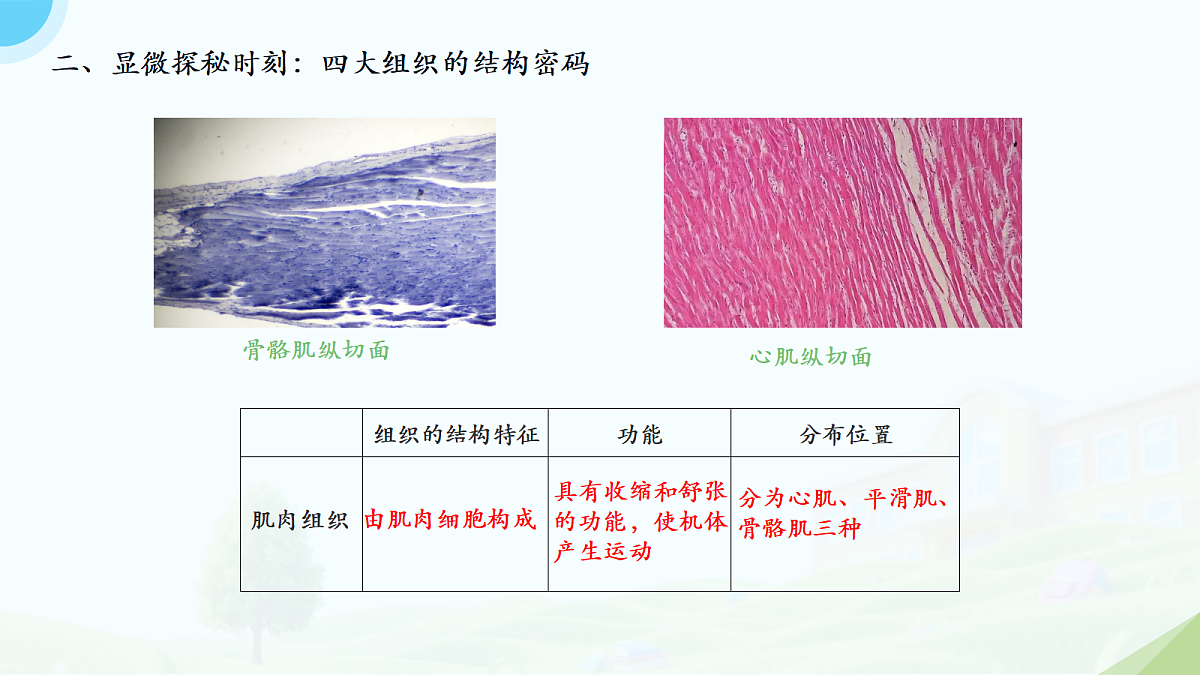 二、显微探秘时刻：四大组织的结构密码

骨骼肌纵切面

心肌纵切面

| | 组织的结构特征 | 功能 | 分布位置 |
|---|---|---|---|
| 肌肉组织 | 由肌肉细胞构成 | 具有收缩和舒张的功能，使机体产生运动 | 分为心肌、平滑肌、骨骼肌三种 |